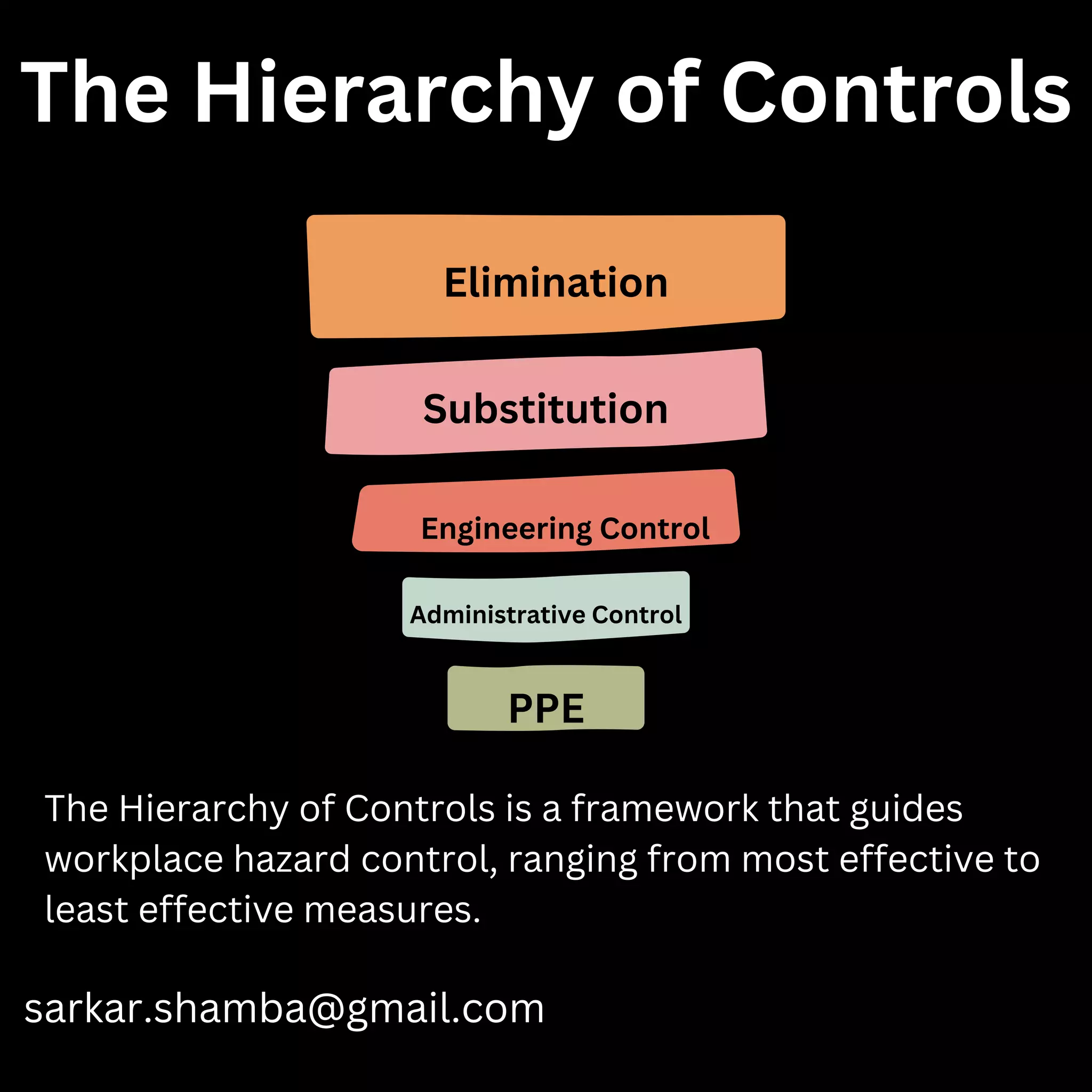 The Hierarchy of Controls

Elimination

Substitution

Engineering Control

Administrative Control

PPE

The Hierarchy of Controls is a framework that guides workplace hazard control, ranging from most effective to least effective measures.

sarkar.shamba@gmail.com